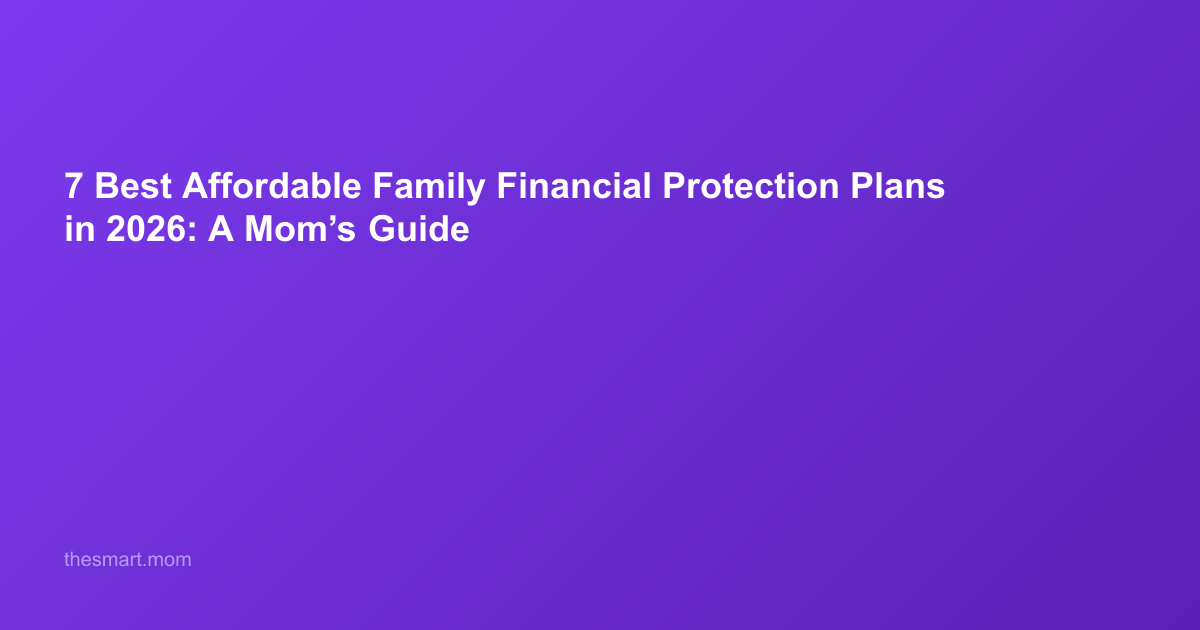 7 Best Affordable Family Financial Protection Plans in 2026: A Mom’s Guide

thesmart.mom